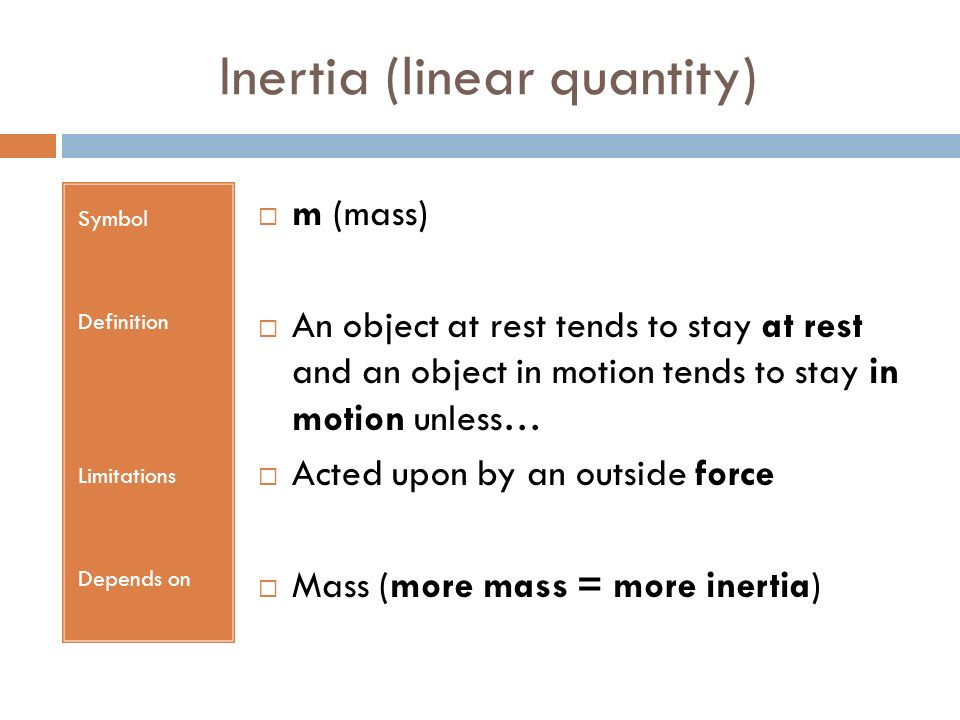 Inertia (linear quantity)

Symbol

Definition

Limitations

Depends on

□ m (mass)

□ An object at rest tends to stay at rest and an object in motion tends to stay in motion unless…

□ Acted upon by an outside force

□ Mass (more mass = more inertia)